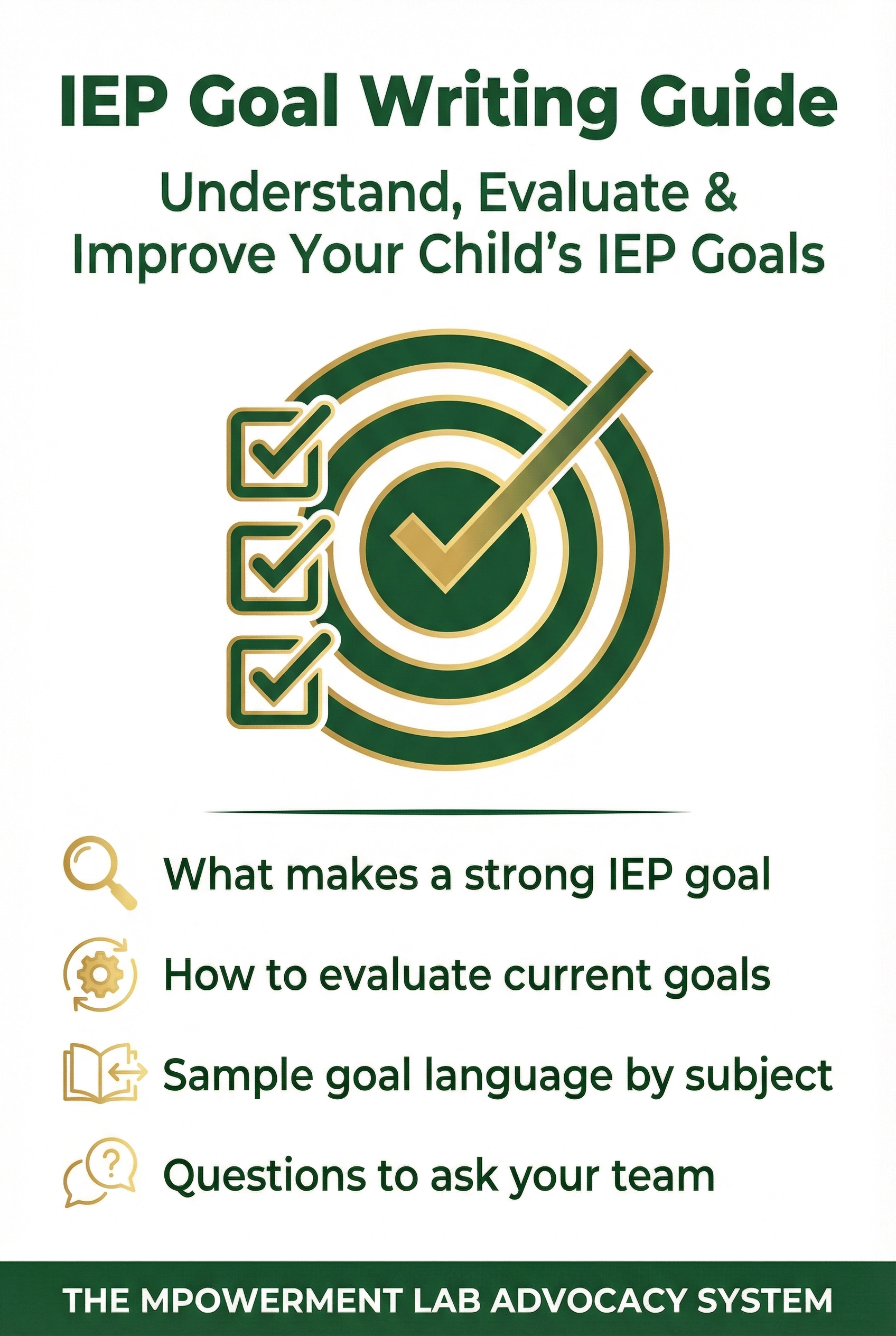 IEP Goal Writing Guide

Understand, Evaluate & Improve Your Child's IEP Goals

What makes a strong IEP goal

How to evaluate current goals

Sample goal language by subject

Questions to ask your team

THE MPOWERMENT LAB ADVOCACY SYSTEM